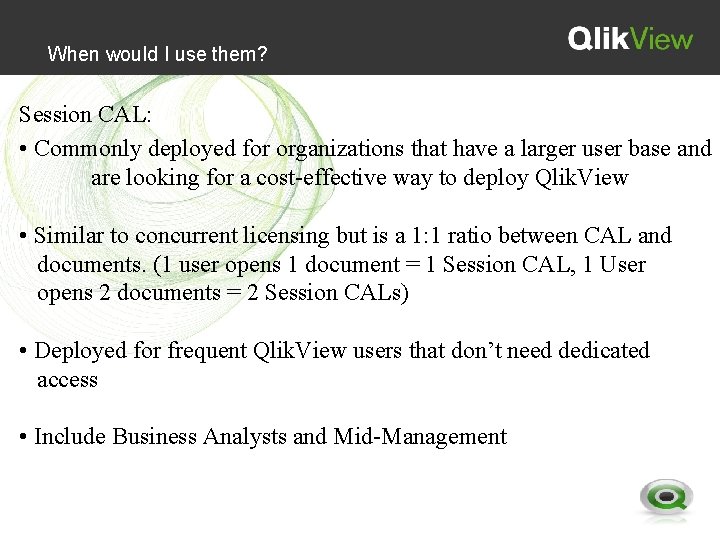 When would I use them?

QlikView

Session CAL:

• Commonly deployed for organizations that have a larger user base and are looking for a cost-effective way to deploy QlikView

• Similar to concurrent licensing but is a 1:1 ratio between CAL and documents. (1 user opens 1 document = 1 Session CAL, 1 User opens 2 documents = 2 Session CALs)

• Deployed for frequent QlikView users that don't need dedicated access

• Include Business Analysts and Mid-Management